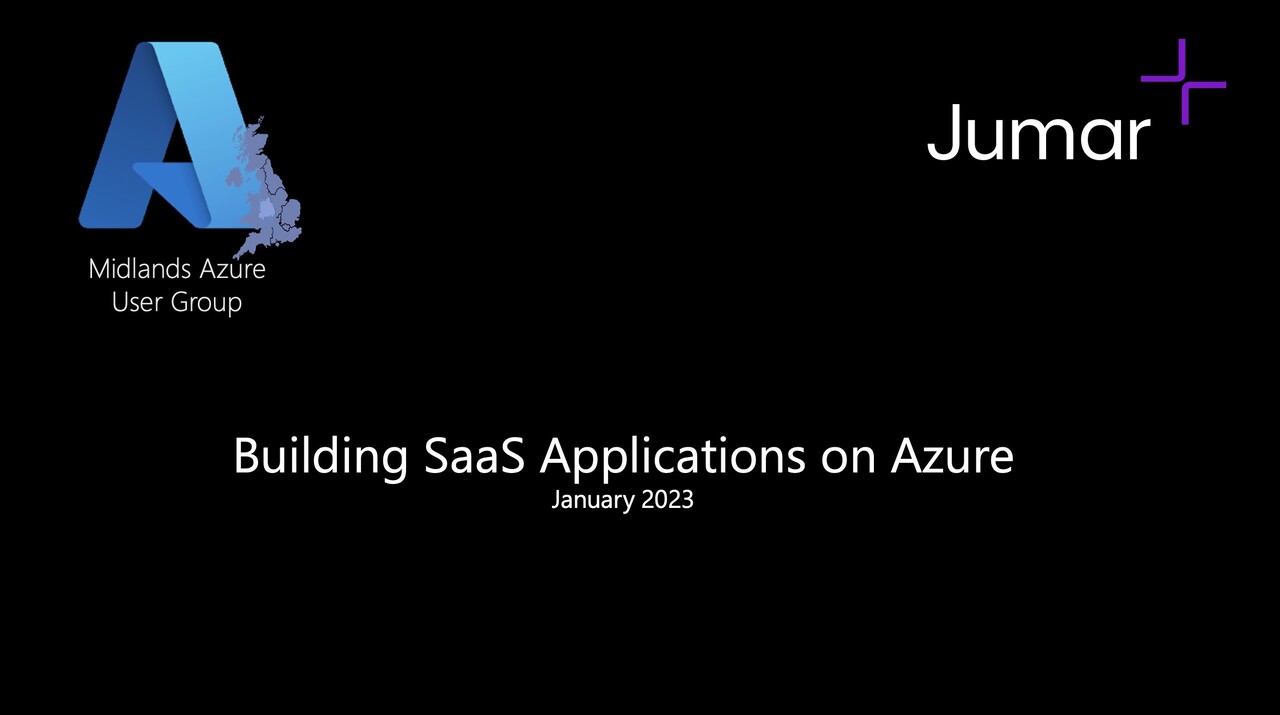 Midlands Azure User Group

Jumar

Building SaaS Applications on Azure
January 2023